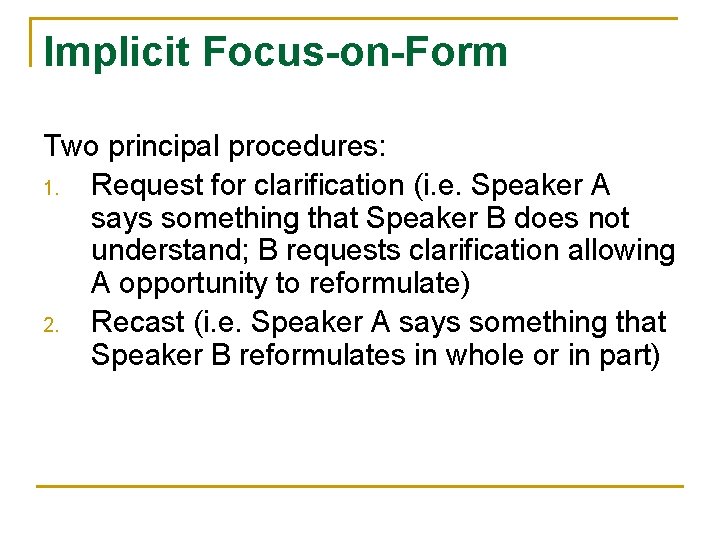 Implicit Focus-on-Form

Two principal procedures:

1. Request for clarification (i.e. Speaker A says something that Speaker B does not understand; B requests clarification allowing A opportunity to reformulate)
2. Recast (i.e. Speaker A says something that Speaker B reformulates in whole or in part)